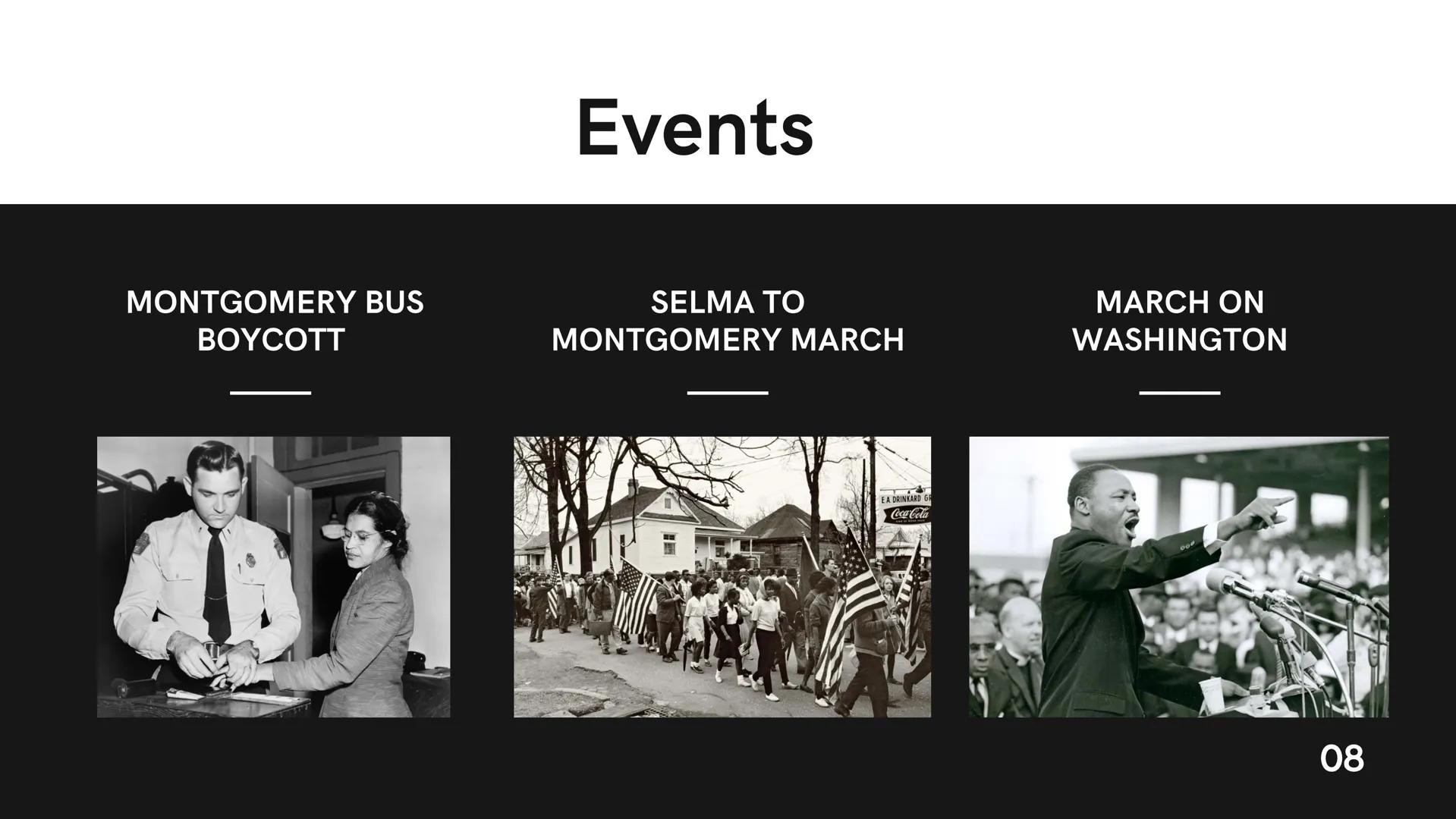 Events

MONTGOMERY BUS BOYCOTT

SELMA TO MONTGOMERY MARCH

MARCH ON WASHINGTON

E.A. DRINKARD GR

Coca-Cola

08